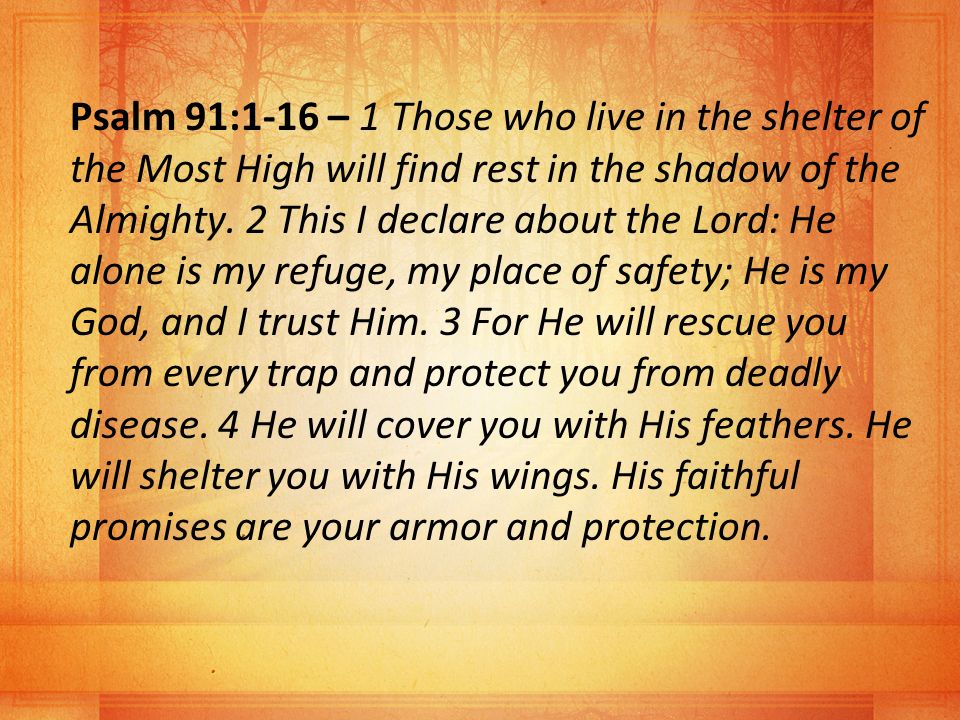 Psalm 91:1-16 – 1 Those who live in the shelter of the Most High will find rest in the shadow of the Almighty. 2 This I declare about the Lord: He alone is my refuge, my place of safety; He is my God, and I trust Him. 3 For He will rescue you from every trap and protect you from deadly disease. 4 He will cover you with His feathers. He will shelter you with His wings. His faithful promises are your armor and protection.